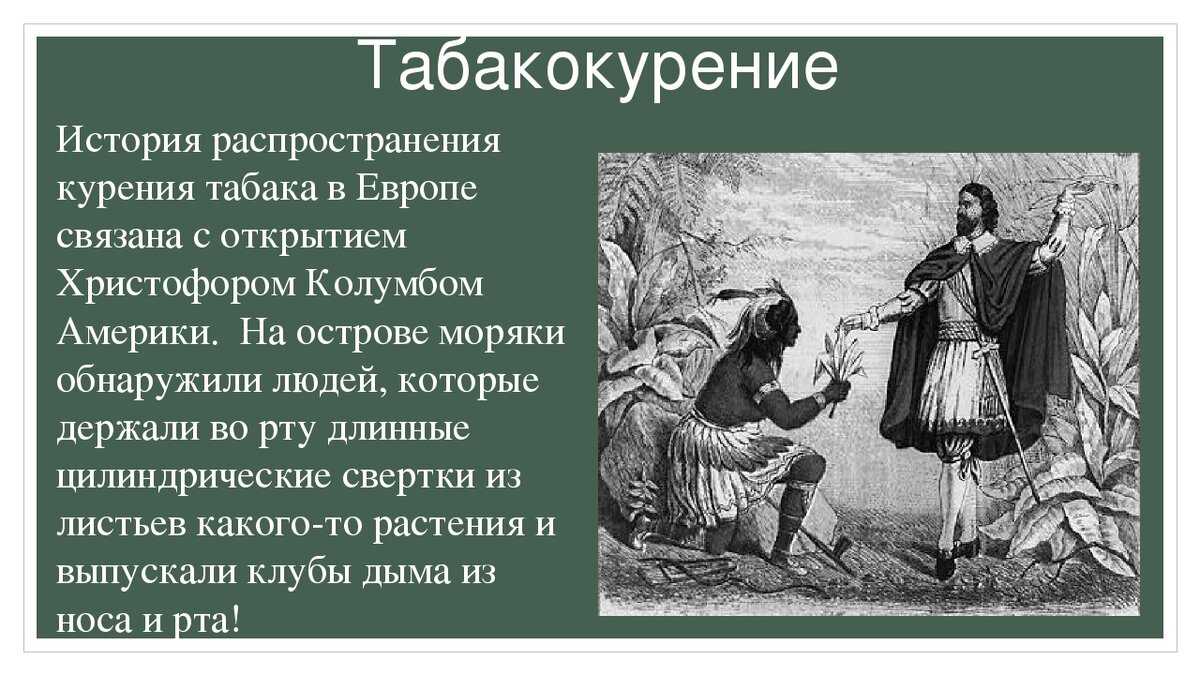 Табакокурение

История распространения курения табака в Европе связана с открытием Христофором Колумбом Америки.  На острове моряки обнаружили людей, которые держали во рту длинные цилиндрические свертки из листьев какого-то растения и выпускали клубы дыма из носа и рта!